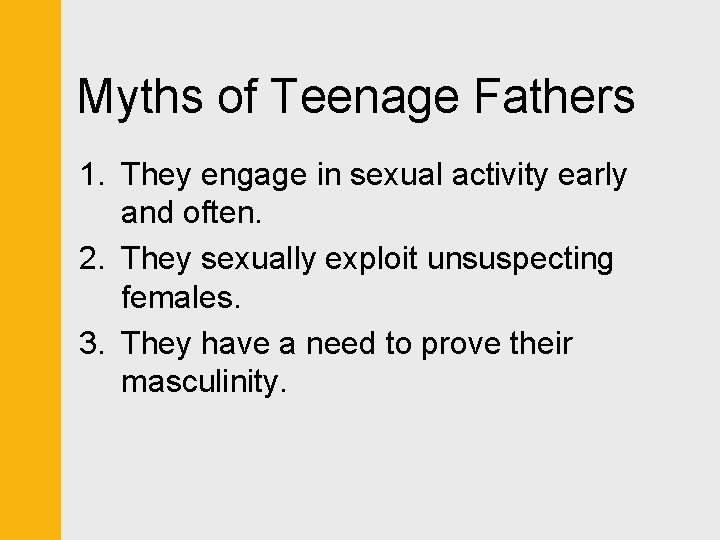 Myths of Teenage Fathers

1. They engage in sexual activity early and often.
2. They sexually exploit unsuspecting females.
3. They have a need to prove their masculinity.